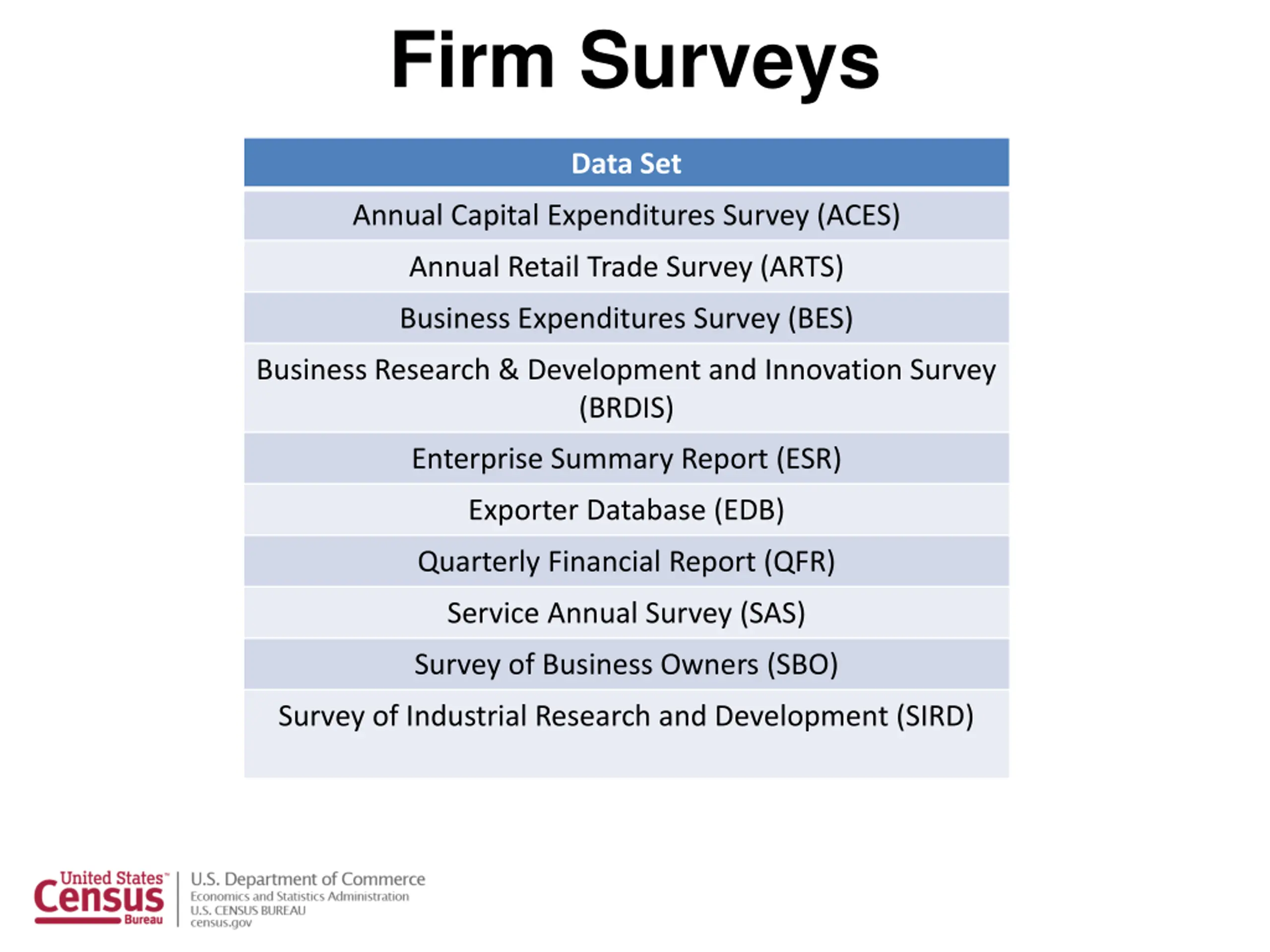 Firm Surveys

| Data Set |
|---|
| Annual Capital Expenditures Survey (ACES) |
| Annual Retail Trade Survey (ARTS) |
| Business Expenditures Survey (BES) |
| Business Research & Development and Innovation Survey (BRDIS) |
| Enterprise Summary Report (ESR) |
| Exporter Database (EDB) |
| Quarterly Financial Report (QFR) |
| Service Annual Survey (SAS) |
| Survey of Business Owners (SBO) |
| Survey of Industrial Research and Development (SIRD) |

United States™ Census Bureau
U.S. Department of Commerce
Economics and Statistics Administration
U.S. CENSUS BUREAU
census.gov